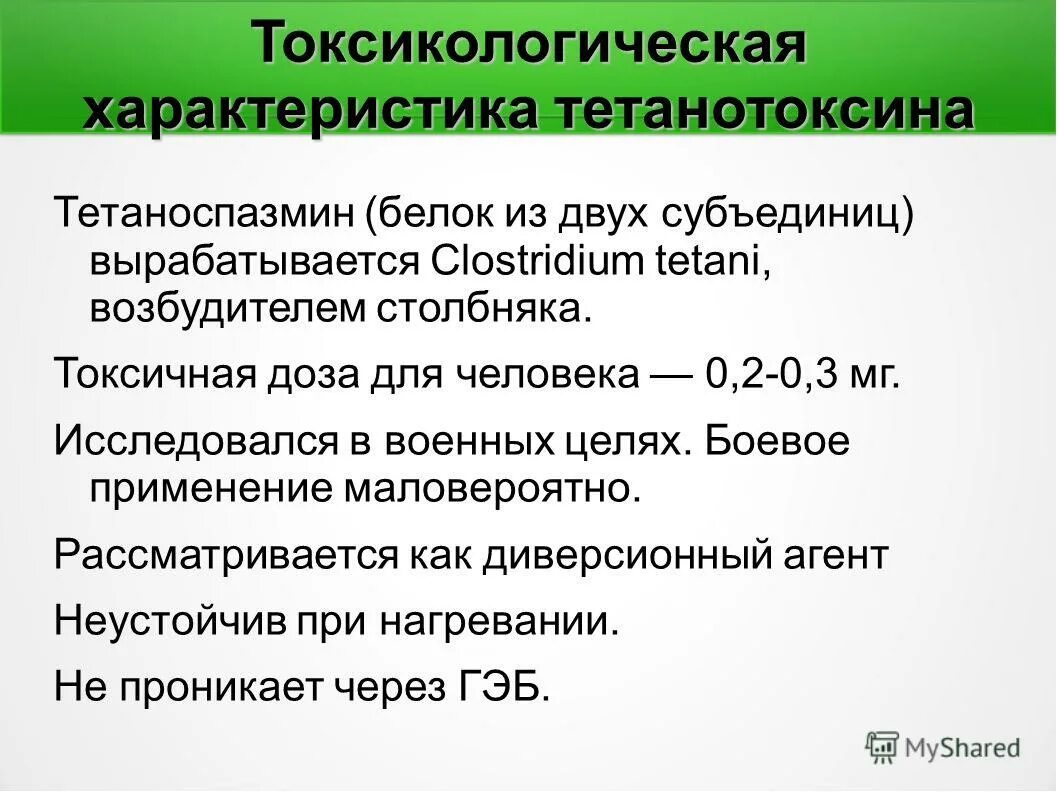 Токсикологическая характеристика тетанотоксина

Тетаноспазмин (белок из двух субъединиц) вырабатывается Clostridium tetani, возбудителем столбняка.

Токсичная доза для человека — 0,2-0,3 мг.

Исследовался в военных целях. Боевое применение маловероятно.

Рассматривается как диверсионный агент

Неустойчив при нагревании.

Не проникает через ГЭБ.

MyShared